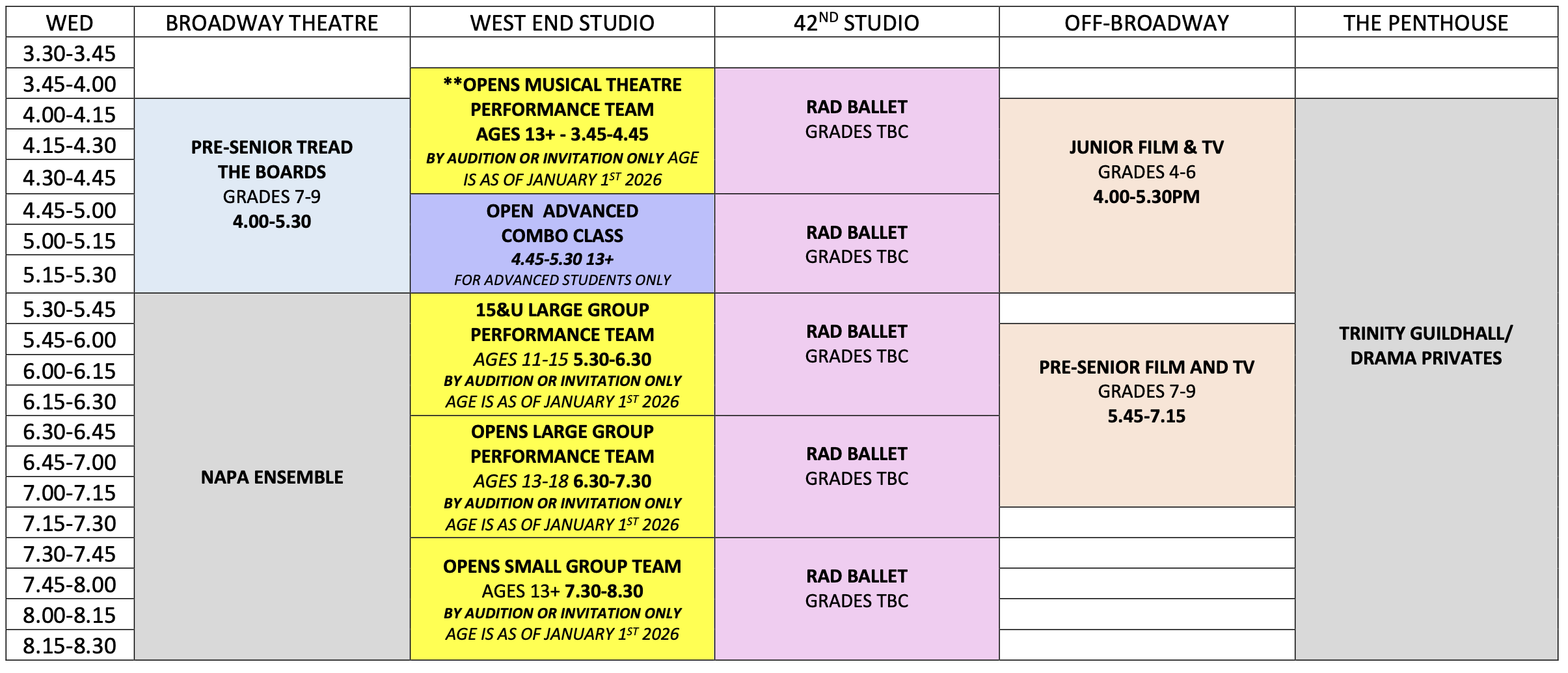 | WED | BROADWAY THEATRE | WEST END STUDIO | $42^{ND}$ STUDIO | OFF-BROADWAY | THE PENTHOUSE |
|---|---|---|---|---|---|
| 3.30-3.45 | | | | | |
| 3.45-4.00 | | **OPENS MUSICAL THEATRE PERFORMANCE TEAM AGES 13+ - 3.45-4.45 BY AUDITION OR INVITATION ONLY AGE IS AS OF JANUARY $1^{ST}$ 2026 | RAD BALLET GRADES TBC | | |
| 4.00-4.15 | PRE-SENIOR TREAD THE BOARDS GRADES 7-9 4.00-5.30 | | | JUNIOR FILM & TV GRADES 4-6 4.00-5.30PM | TRINITY GUILDHALL/ DRAMA PRIVATES |
| 4.15-4.30 | | | | | |
| 4.30-4.45 | | | | | |
| 4.45-5.00 | | OPEN ADVANCED COMBO CLASS 4.45-5.30 13+ FOR ADVANCED STUDENTS ONLY | RAD BALLET GRADES TBC | | |
| 5.00-5.15 | | | | | |
| 5.15-5.30 | | | | | |
| 5.30-5.45 | NAPA ENSEMBLE | 15&U LARGE GROUP PERFORMANCE TEAM AGES 11-15 5.30-6.30 BY AUDITION OR INVITATION ONLY AGE IS AS OF JANUARY $1^{ST}$ 2026 | RAD BALLET GRADES TBC | | |
| 5.45-6.00 | | | | PRE-SENIOR FILM AND TV GRADES 7-9 5.45-7.15 | |
| 6.00-6.15 | | | | | |
| 6.15-6.30 | | | | | |
| 6.30-6.45 | | OPENS LARGE GROUP PERFORMANCE TEAM AGES 13-18 6.30-7.30 BY AUDITION OR INVITATION ONLY AGE IS AS OF JANUARY $1^{ST}$ 2026 | RAD BALLET GRADES TBC | | |
| 6.45-7.00 | | | | | |
| 7.00-7.15 | | | | | |
| 7.15-7.30 | | | | | |
| 7.30-7.45 | | OPENS SMALL GROUP TEAM AGES 13+ 7.30-8.30 BY AUDITION OR INVITATION ONLY AGE IS AS OF JANUARY $1^{ST}$ 2026 | RAD BALLET GRADES TBC | | |
| 7.45-8.00 | | | | | |
| 8.00-8.15 | | | | | |
| 8.15-8.30 | | | | | |